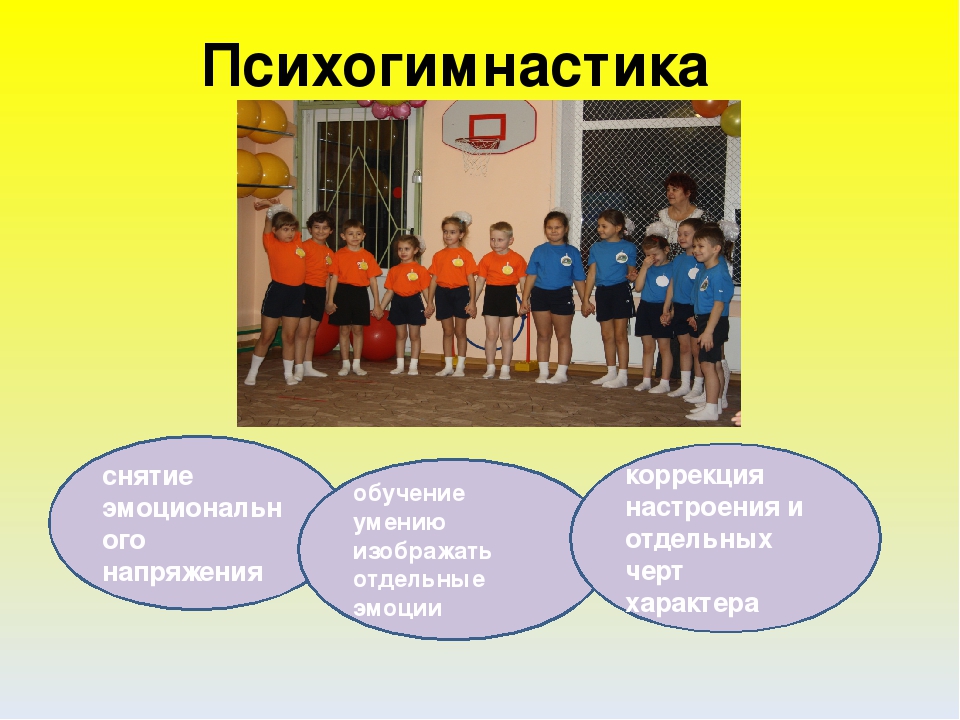 Психогимнастика

снятие эмоционального напряжения

обучение умению изображать отдельные эмоции

коррекция настроения и отдельных черт характера